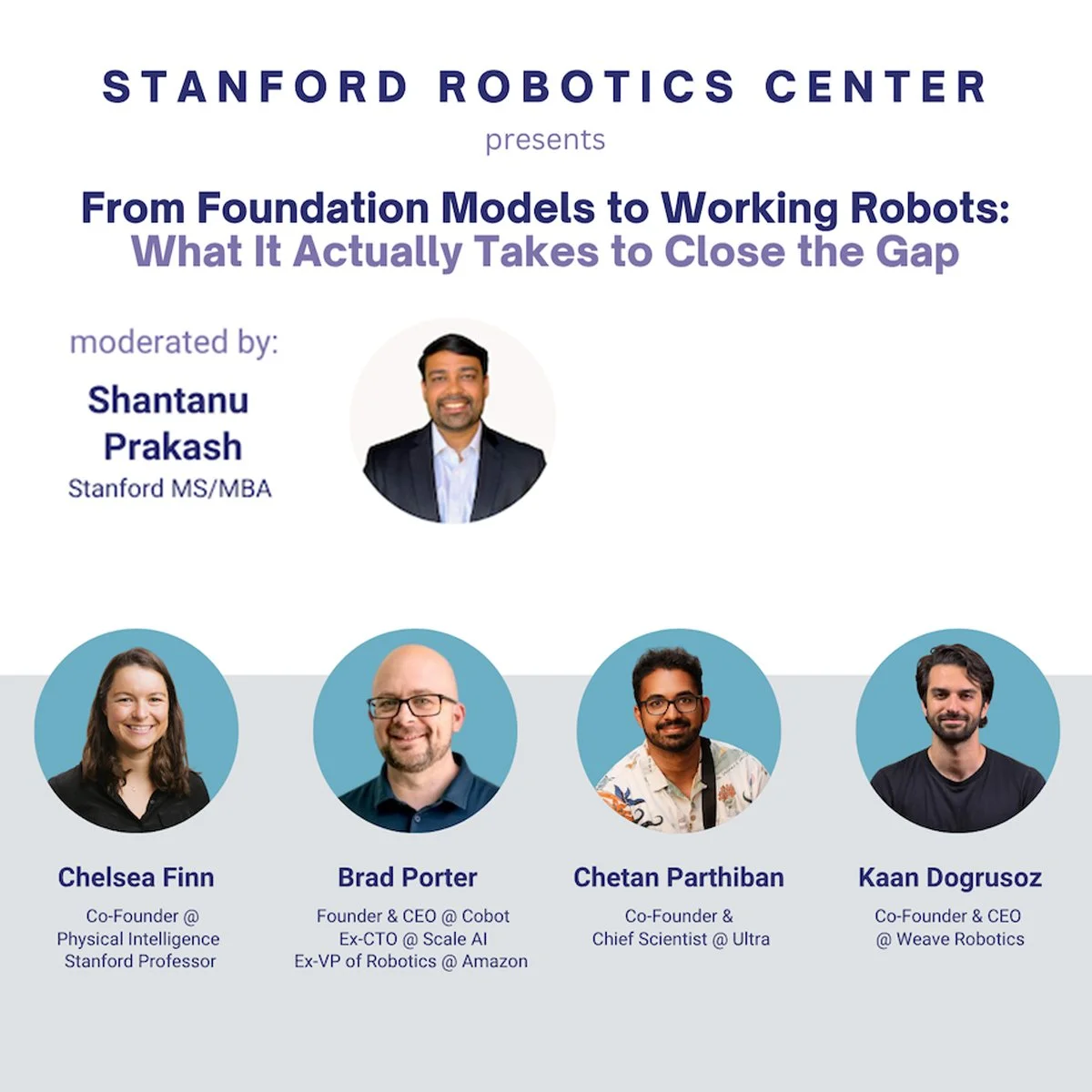 STANFORD ROBOTICS CENTER

presents

From Foundation Models to Working Robots:
What It Actually Takes to Close the Gap

moderated by:

Shantanu Prakash
Stanford MS/MBA

Chelsea Finn
Co-Founder @ Physical Intelligence
Stanford Professor

Brad Porter
Founder & CEO @ Cobot
Ex-CTO @ Scale AI
Ex-VP of Robotics @ Amazon

Chetan Parthiban
Co-Founder & Chief Scientist @ Ultra

Kaan Dogrusoz
Co-Founder & CEO @ Weave Robotics